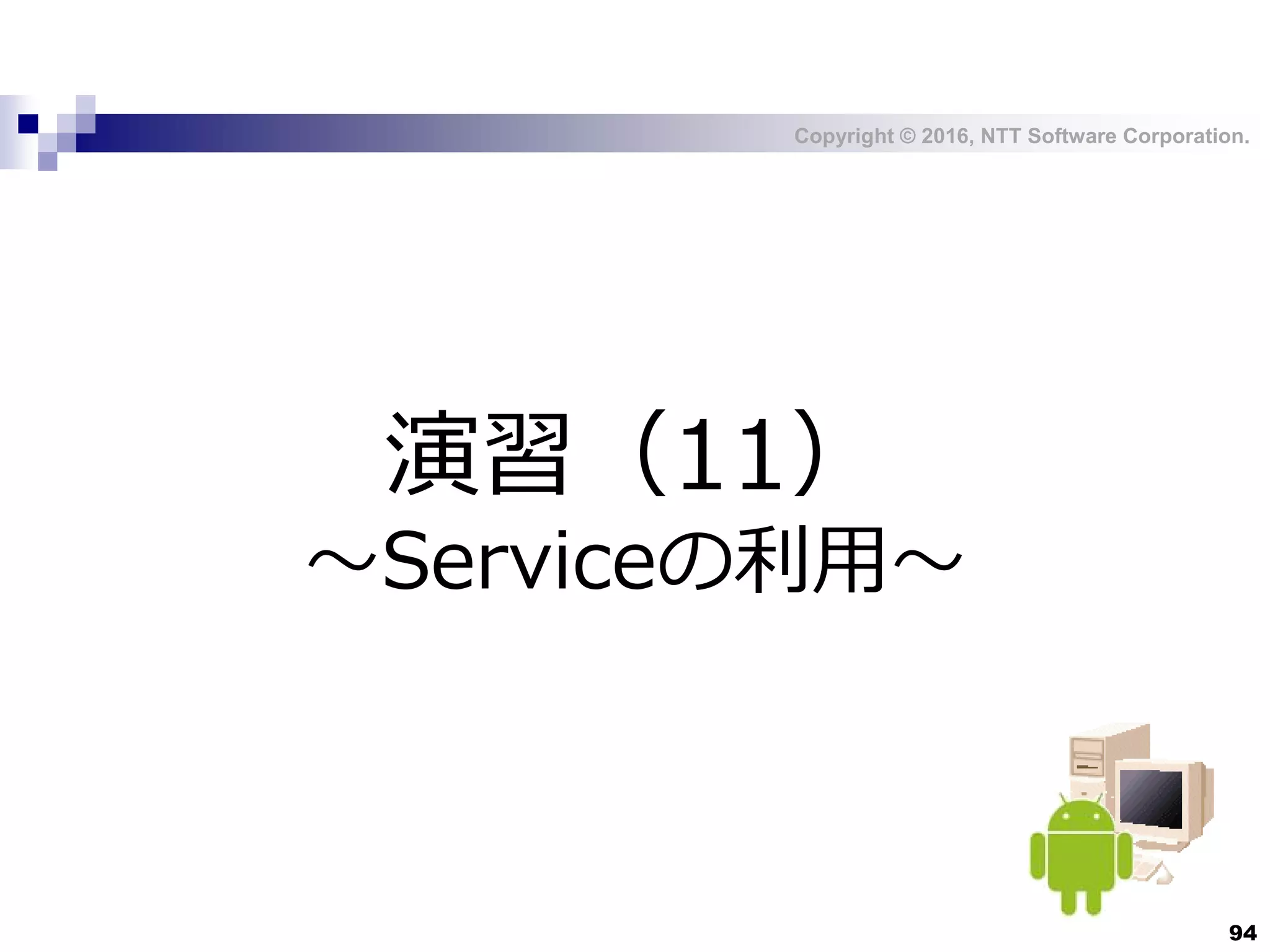 Copyright © 2016, NTT Software Corporation.

演習（11）
～Serviceの利用～

94